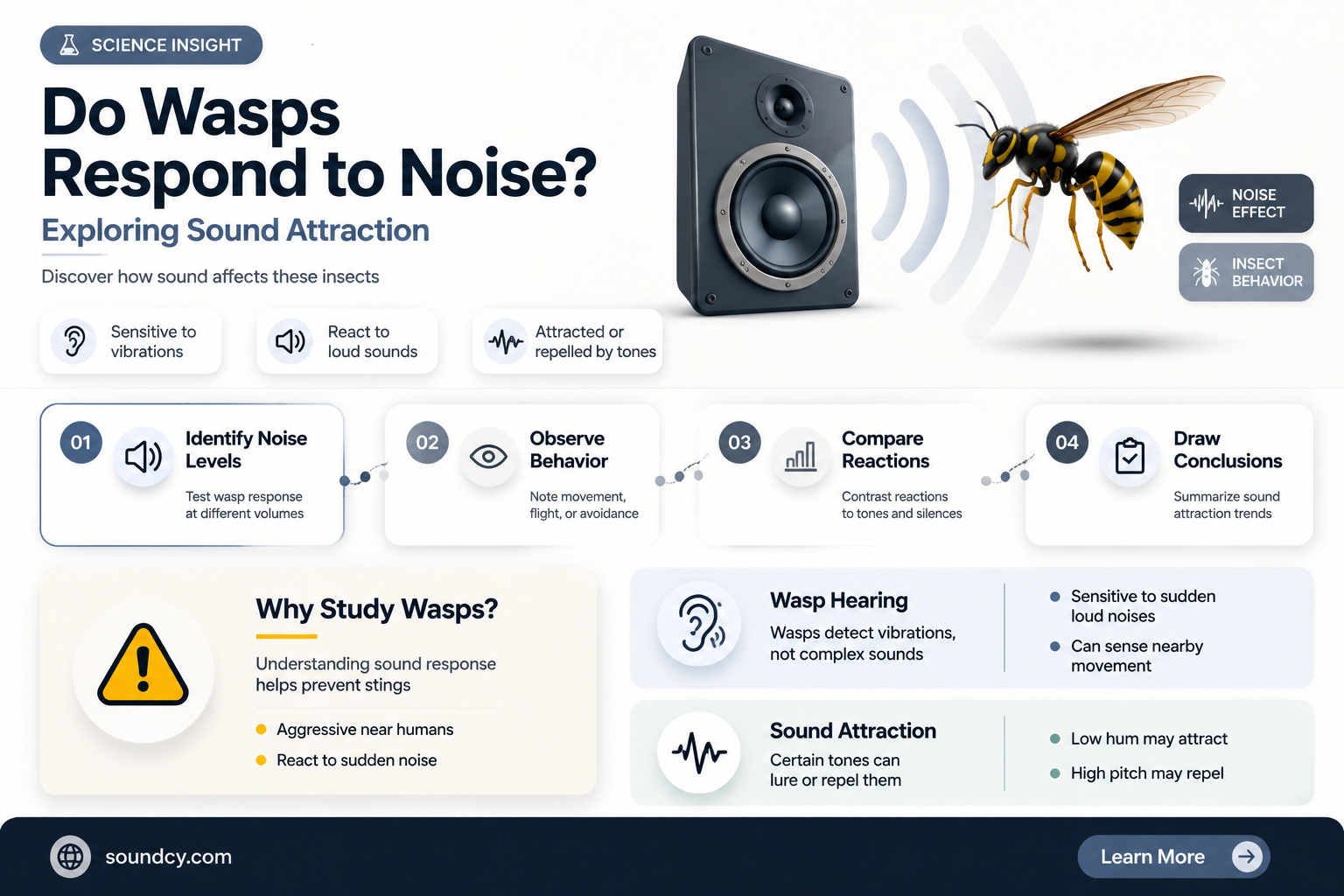 SCIENCE INSIGHT

Do Wasps Respond to Noise?

Exploring Sound Attraction

Discover how sound affects these insects

NOISE EFFECT

INSECT BEHAVIOR

Sensitive to vibrations

React to loud sounds

Attracted or repelled by tones

01
Identify Noise Levels
Test wasp response at different volumes

02
Observe Behavior
Note movement, flight, or avoidance

03
Compare Reactions
Contrast reactions to tones and silences

04
Draw Conclusions
Summarize sound attraction trends

Why Study Wasps?

Understanding sound response helps prevent stings

Aggressive near humans

React to sudden noise

Wasp Hearing
Wasps detect vibrations, not complex sounds

Sensitive to sudden loud noises

Can sense nearby movement

Sound Attraction
Certain tones can lure or repel them

Low hum may attract

High pitch may repel

soundcy.com

Learn More